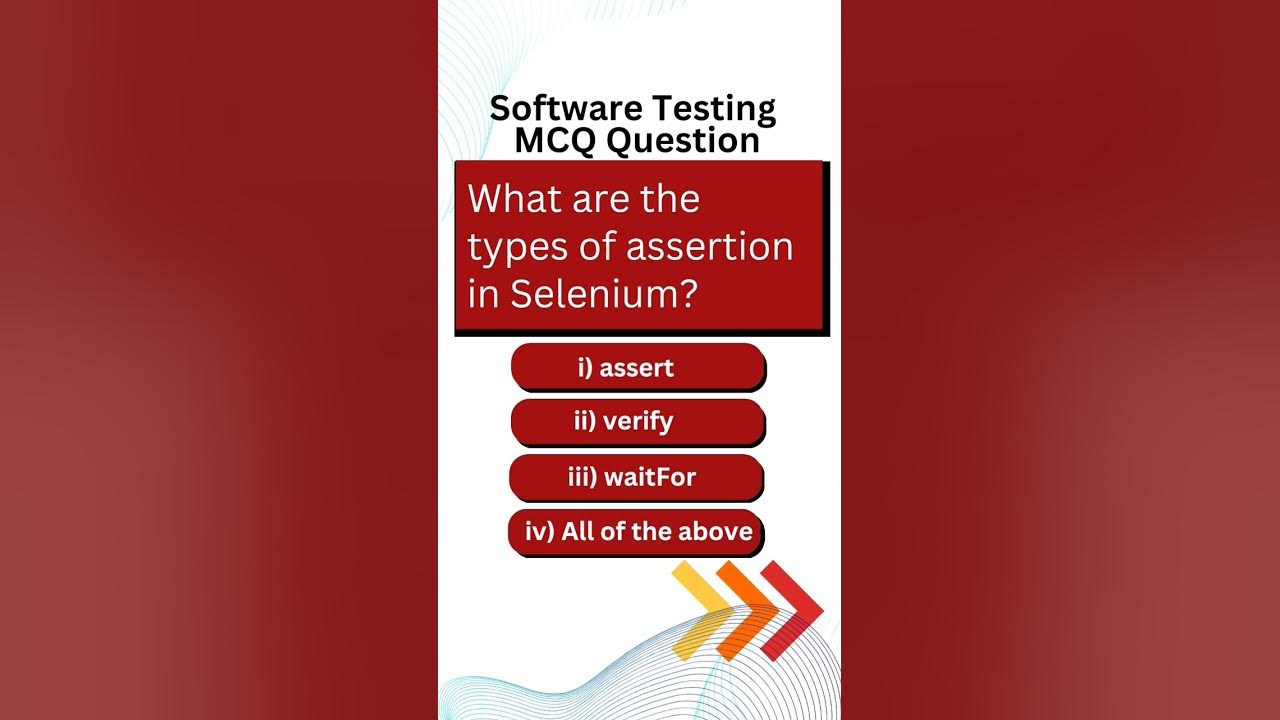 Software Testing MCQ Question

What are the types of assertion in Selenium?

i) assert

ii) verify

iii) waitFor

iv) All of the above